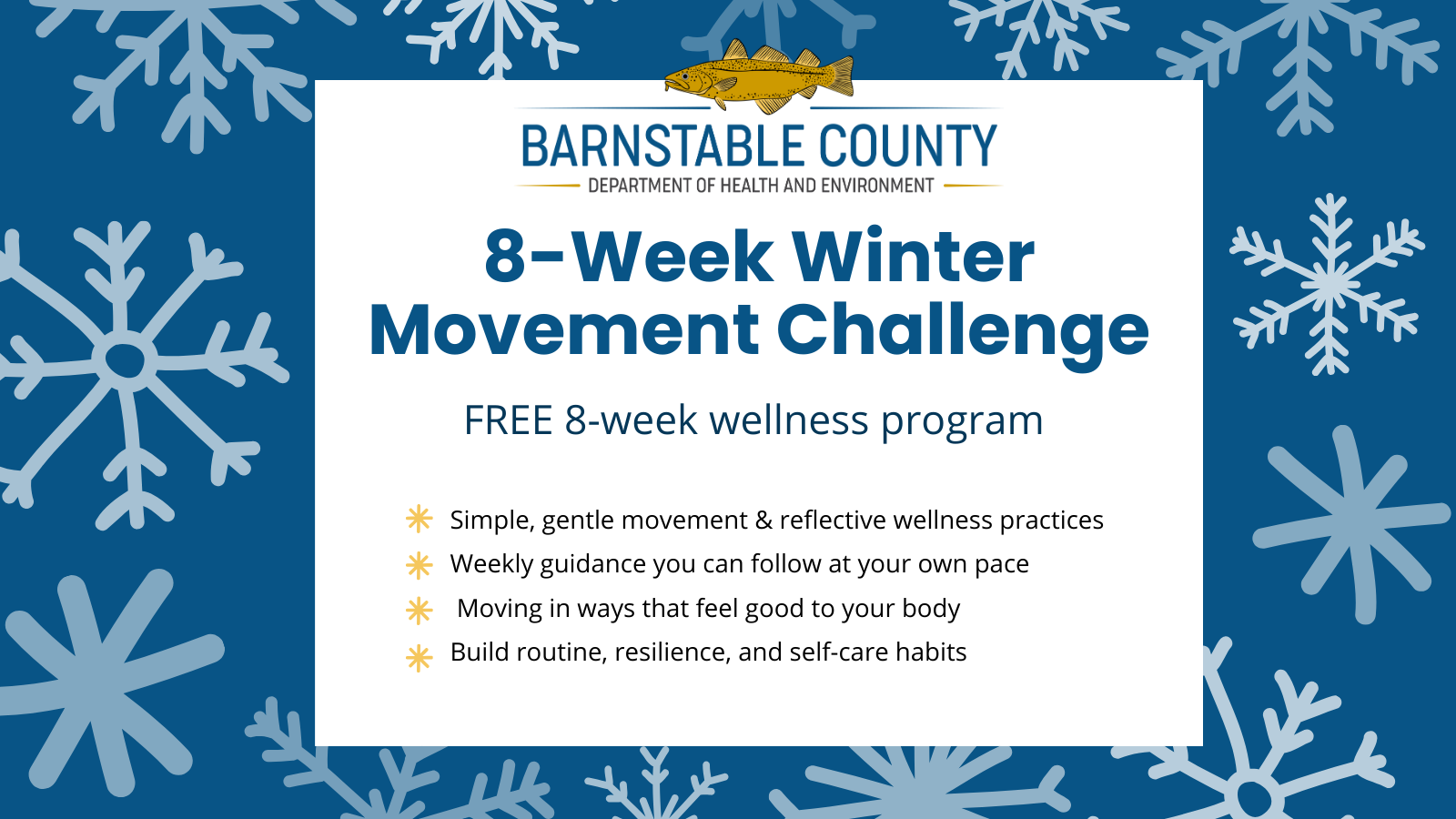 BARNSTABLE COUNTY
DEPARTMENT OF HEALTH AND ENVIRONMENT

8-Week Winter Movement Challenge

FREE 8-week wellness program

Simple, gentle movement & reflective wellness practices
Weekly guidance you can follow at your own pace
Moving in ways that feel good to your body
Build routine, resilience, and self-care habits